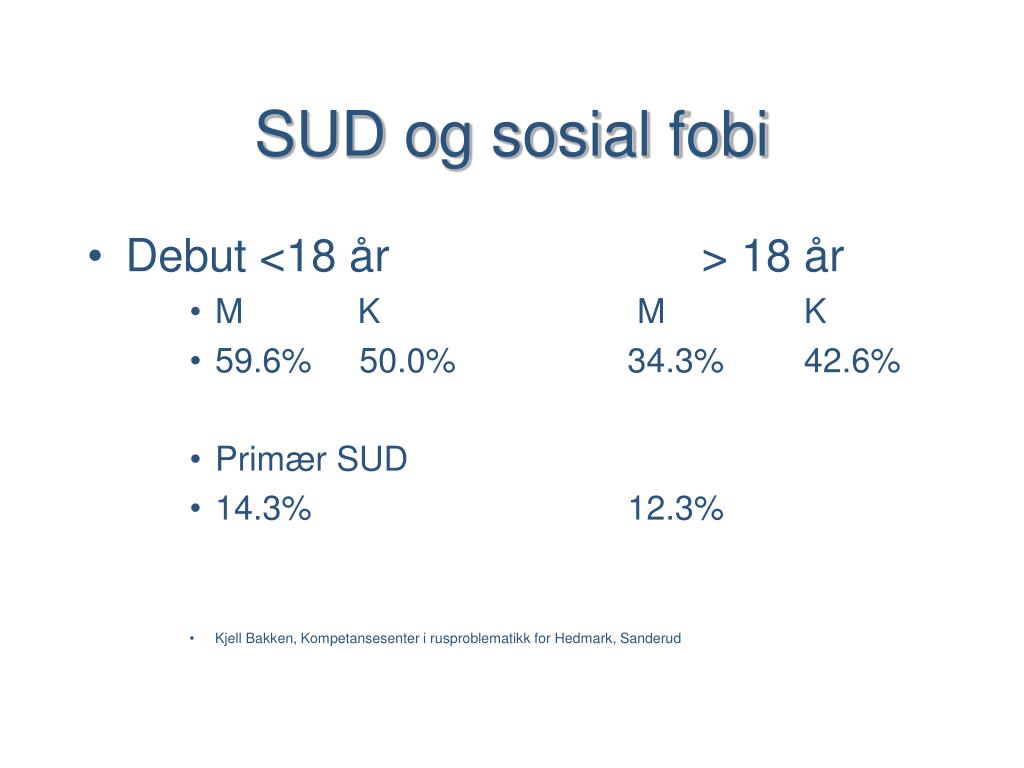 SUD og sosial fobi

• Debut <18 år > 18 år
  • M K M K
  • 59.6% 50.0% 34.3% 42.6%

  • Primær SUD
  • 14.3% 12.3%

  • Kjell Bakken, Kompetansesenter i rusproblematikk for Hedmark, Sanderud